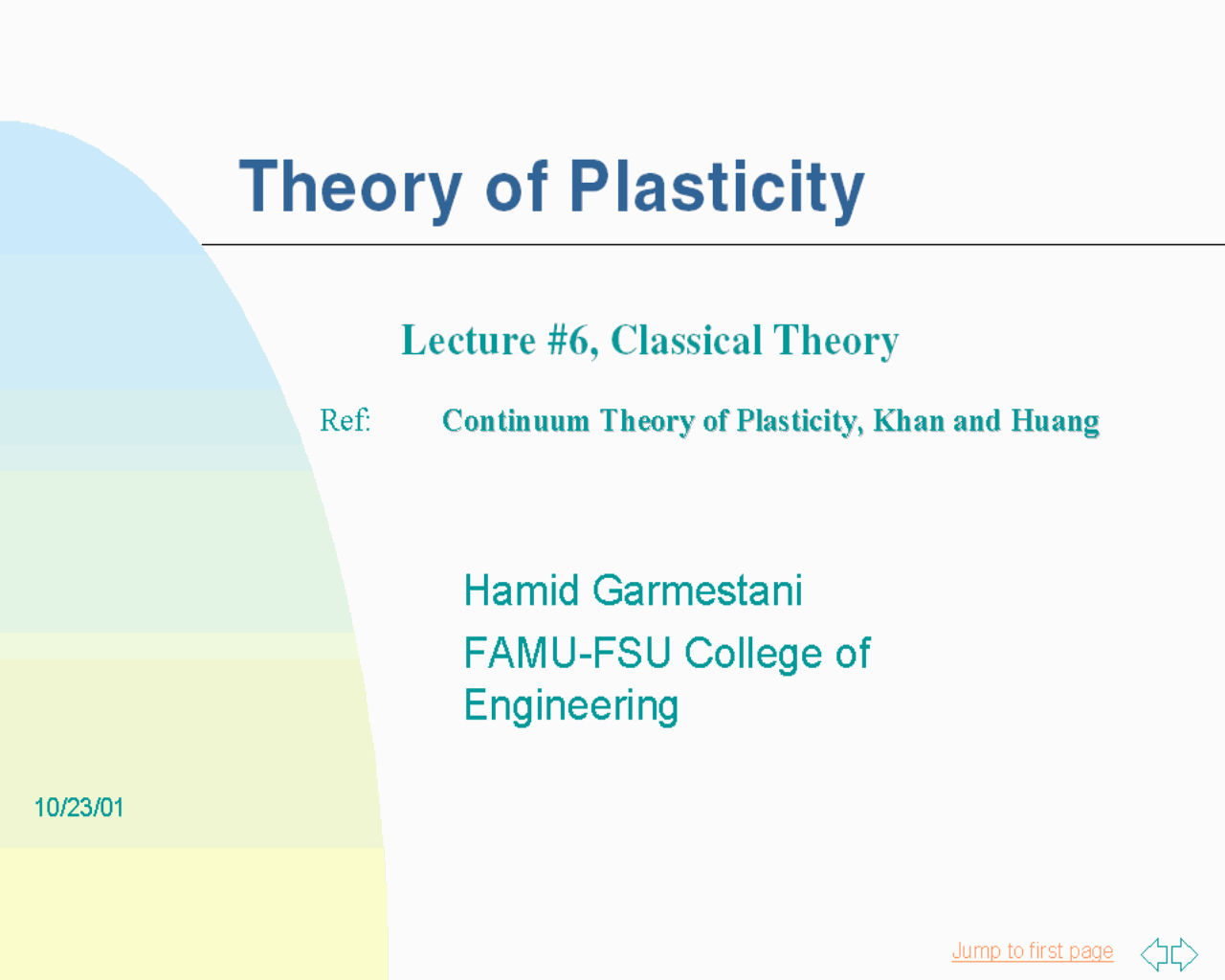 Theory of Plasticity

Lecture #6, Classical Theory

Ref: Continuum Theory of Plasticity, Khan and Huang

Hamid Garmestani
FAMU-FSU College of Engineering

10/23/01

Jump to first page